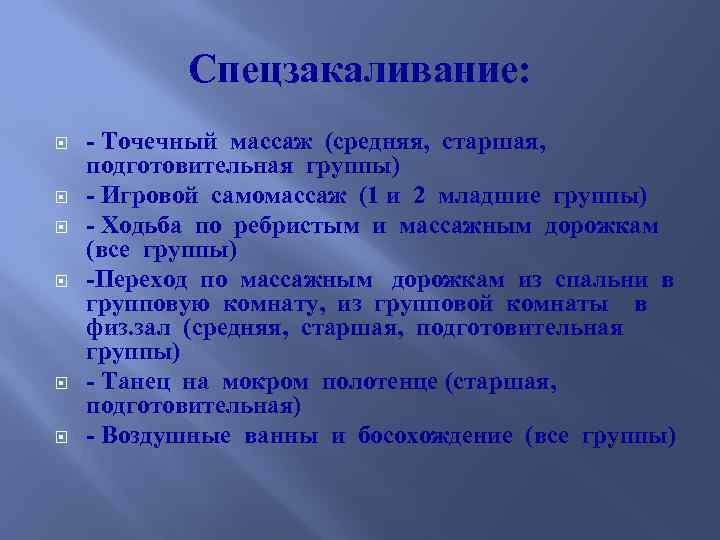 Спецзакаливание:

- Точечный массаж (средняя, старшая, подготовительная группы)

- Игровой самомассаж (1 и 2 младшие группы)

- Ходьба по ребристым и массажным дорожкам (все группы)

-Переход по массажным дорожкам из спальни в групповую комнату, из групповой комнаты в физ.зал (средняя, старшая, подготовительная группы)

- Танец на мокром полотенце (старшая, подготовительная)

- Воздушные ванны и босохождение (все группы)